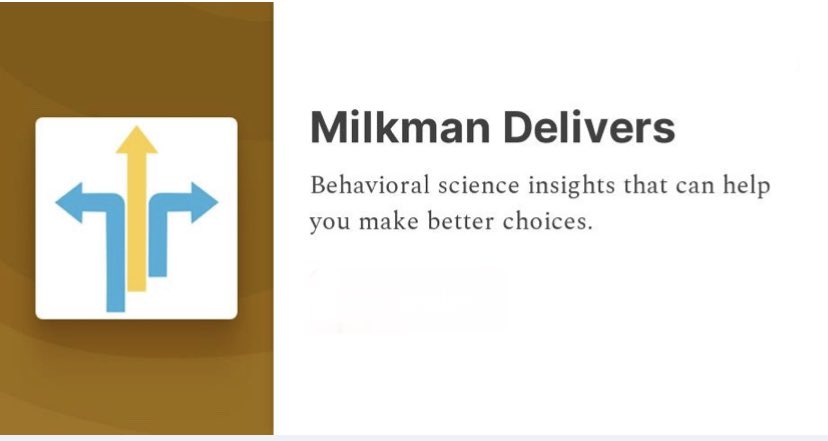 Milkman Delivers

Behavioral science insights that can help you make better choices.